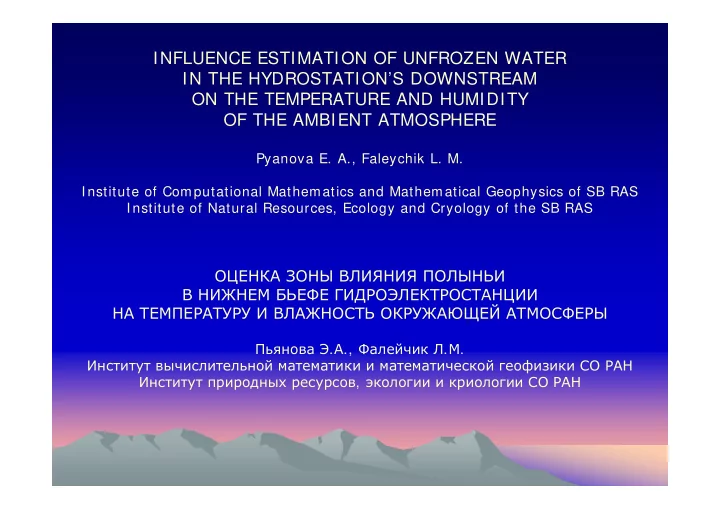 INFLUENCE ESTIMATION OF UNFROZEN WATER IN THE HYDROSTATION'S DOWNSTREAM ON THE TEMPERATURE AND HUMIDITY OF THE AMBIENT ATMOSPHERE

Pyanova E. A., Faleychik L. M.

Institute of Computational Mathematics and Mathematical Geophysics of SB RAS
Institute of Natural Resources, Ecology and Cryology of the SB RAS

ОЦЕНКА ЗОНЫ ВЛИЯНИЯ ПОЛЫНЬИ В НИЖНЕМ БЬЕФЕ ГИДРОЭЛЕКТРОСТАНЦИИ НА ТЕМПЕРАТУРУ И ВЛАЖНОСТЬ ОКРУЖАЮЩЕЙ АТМОСФЕРЫ

Пьянова Э.А., Фалейчик Л.М.
Институт вычислительной математики и математической геофизики СО РАН
Институт природных ресурсов, экологии и криологии СО РАН